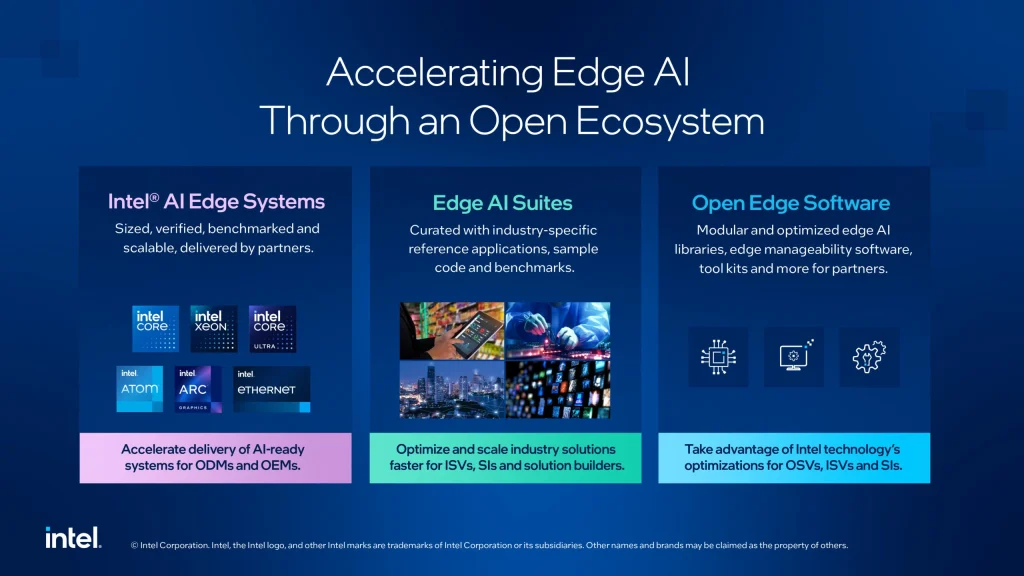 Accelerating Edge AI Through an Open Ecosystem

Intel® AI Edge Systems

Sized, verified, benchmarked and scalable, delivered by partners.

intel CORE

intel XEON

intel CORE ULTRA

intel ATOM

intel ARC GRAPHICS

intel ETHERNET

Accelerate delivery of AI-ready systems for ODMs and OEMs.

Edge AI Suites

Curated with industry-specific reference applications, sample code and benchmarks.

Optimize and scale industry solutions faster for ISVs, SIs and solution builders.

Open Edge Software

Modular and optimized edge AI libraries, edge manageability software, tool kits and more for partners.

Take advantage of Intel technology's optimizations for OSVs, ISVs and SIs.

intel.

© Intel Corporation. Intel, the Intel logo, and other Intel marks are trademarks of Intel Corporation or its subsidiaries. Other names and brands may be claimed as the property of others.